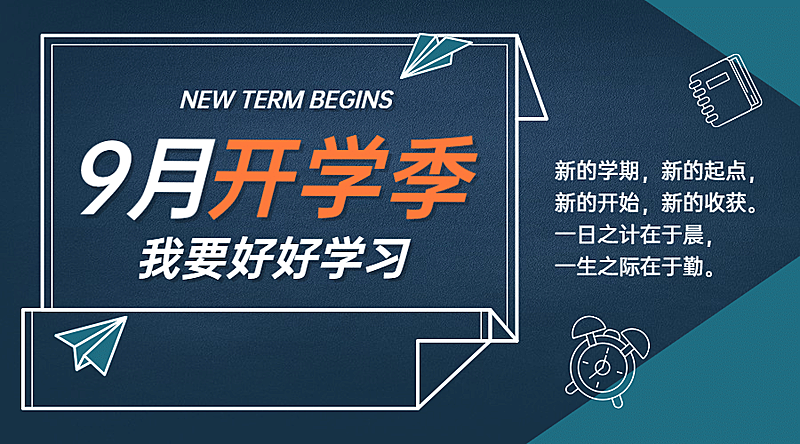 NEW TERM BEGINS

9月开学季

我要好好学习

新的学期，新的起点，
新的开始，新的收获。
一日之计在于晨，
一生之际在于勤。